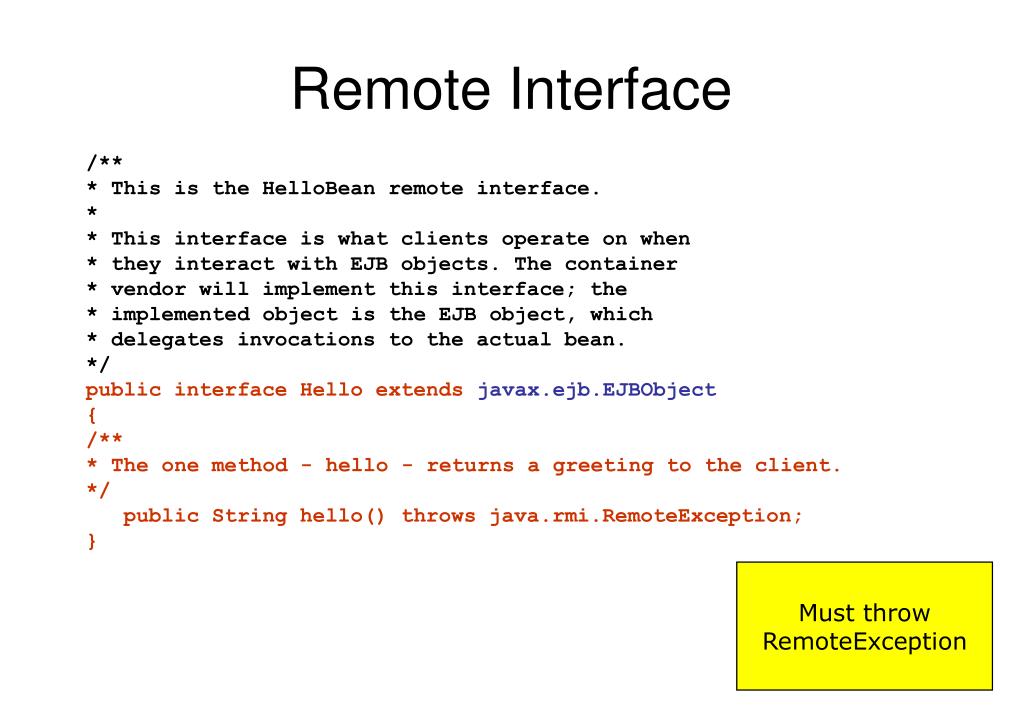 Remote Interface

/**
* This is the HelloBean remote interface.
*
* This interface is what clients operate on when
* they interact with EJB objects. The container
* vendor will implement this interface; the
* implemented object is the EJB object, which
* delegates invocations to the actual bean.
*/
public interface Hello extends javax.ejb.EJBObject
{
/**
* The one method - hello - returns a greeting to the client.
*/
public String hello() throws java.rmi.RemoteException;
}

Must throw RemoteException